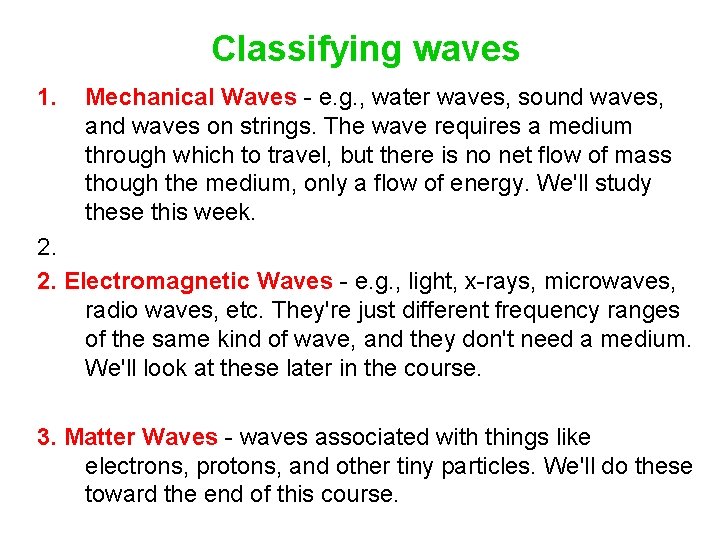 Classifying waves

1. Mechanical Waves - e.g., water waves, sound waves, and waves on strings. The wave requires a medium through which to travel, but there is no net flow of mass though the medium, only a flow of energy. We'll study these this week.

2.

2. Electromagnetic Waves - e.g., light, x-rays, microwaves, radio waves, etc. They're just different frequency ranges of the same kind of wave, and they don't need a medium. We'll look at these later in the course.

3. Matter Waves - waves associated with things like electrons, protons, and other tiny particles. We'll do these toward the end of this course.